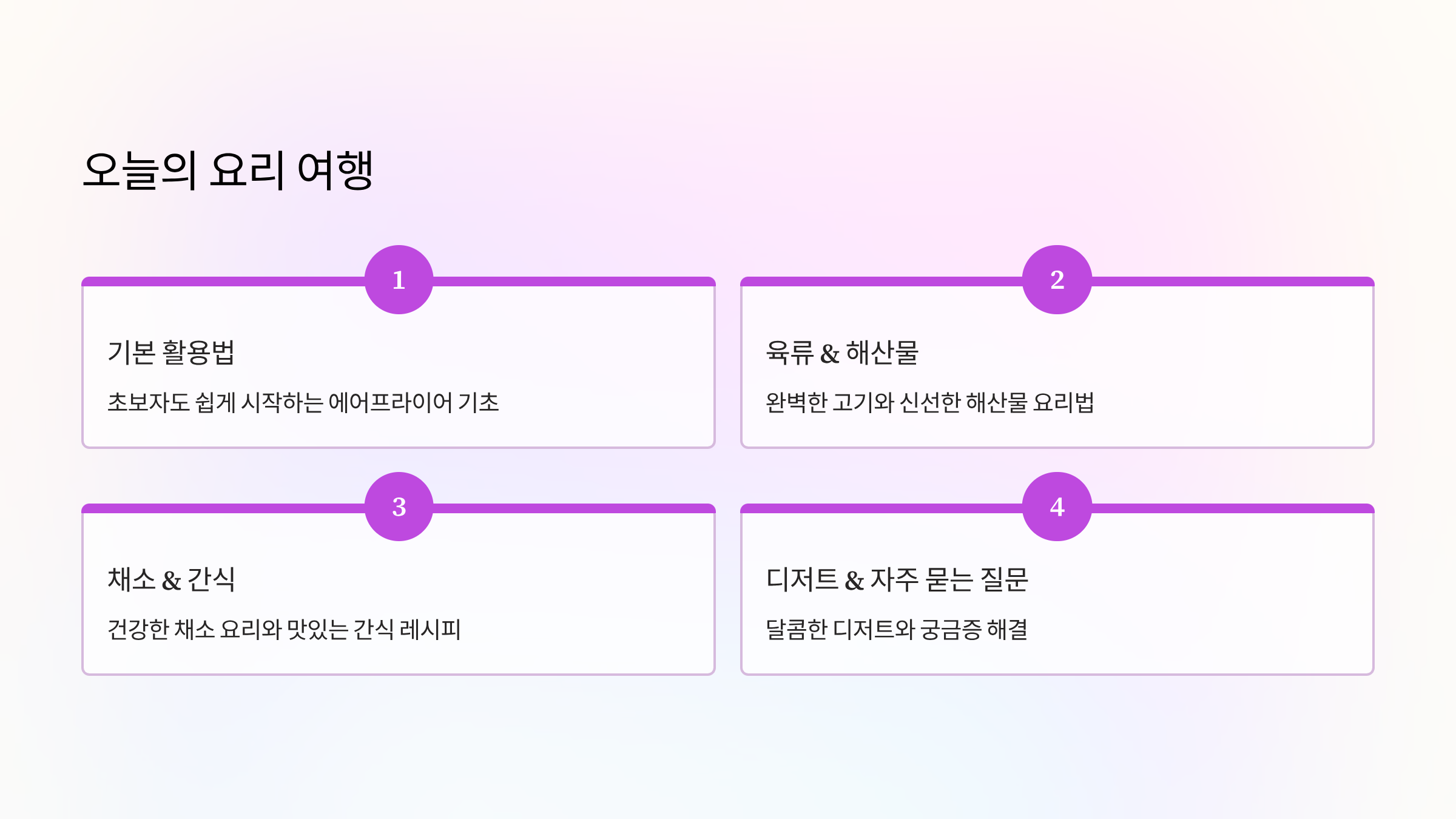 오늘의 요리 여행

1

기본 활용법

초보자도 쉽게 시작하는 에어프라이어 기초

2

육류 & 해산물

완벽한 고기와 신선한 해산물 요리법

3

채소 & 간식

건강한 채소 요리와 맛있는 간식 레시피

4

디저트 & 자주 묻는 질문

달콤한 디저트와 궁금증 해결